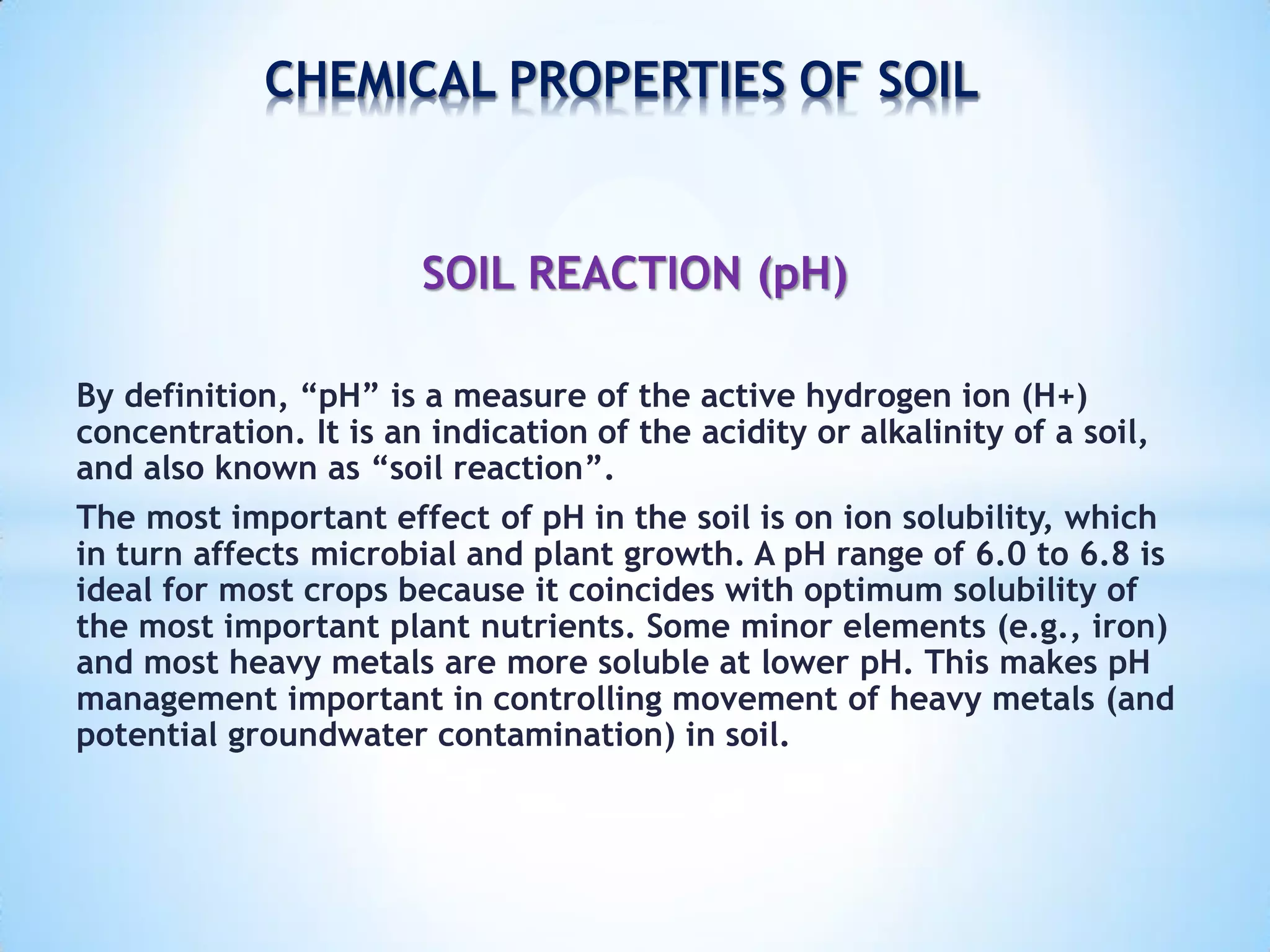 CHEMICAL PROPERTIES OF SOIL

SOIL REACTION (pH)

By definition, “pH” is a measure of the active hydrogen ion (H+) concentration. It is an indication of the acidity or alkalinity of a soil, and also known as “soil reaction”.

The most important effect of pH in the soil is on ion solubility, which in turn affects microbial and plant growth. A pH range of 6.0 to 6.8 is ideal for most crops because it coincides with optimum solubility of the most important plant nutrients. Some minor elements (e.g., iron) and most heavy metals are more soluble at lower pH. This makes pH management important in controlling movement of heavy metals (and potential groundwater contamination) in soil.